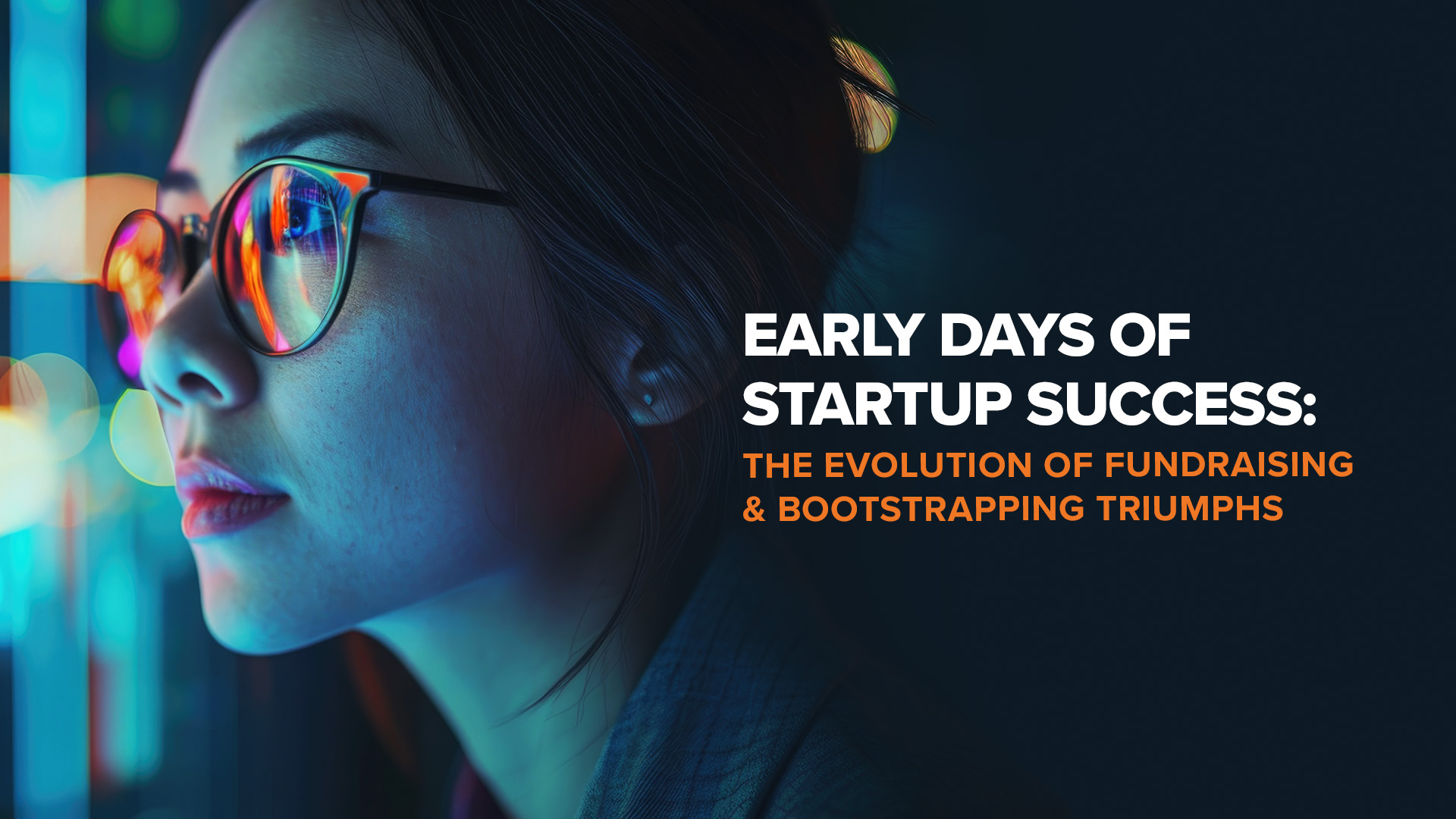 EARLY DAYS OF STARTUP SUCCESS:

THE EVOLUTION OF FUNDRAISING & BOOTSTRAPPING TRIUMPHS